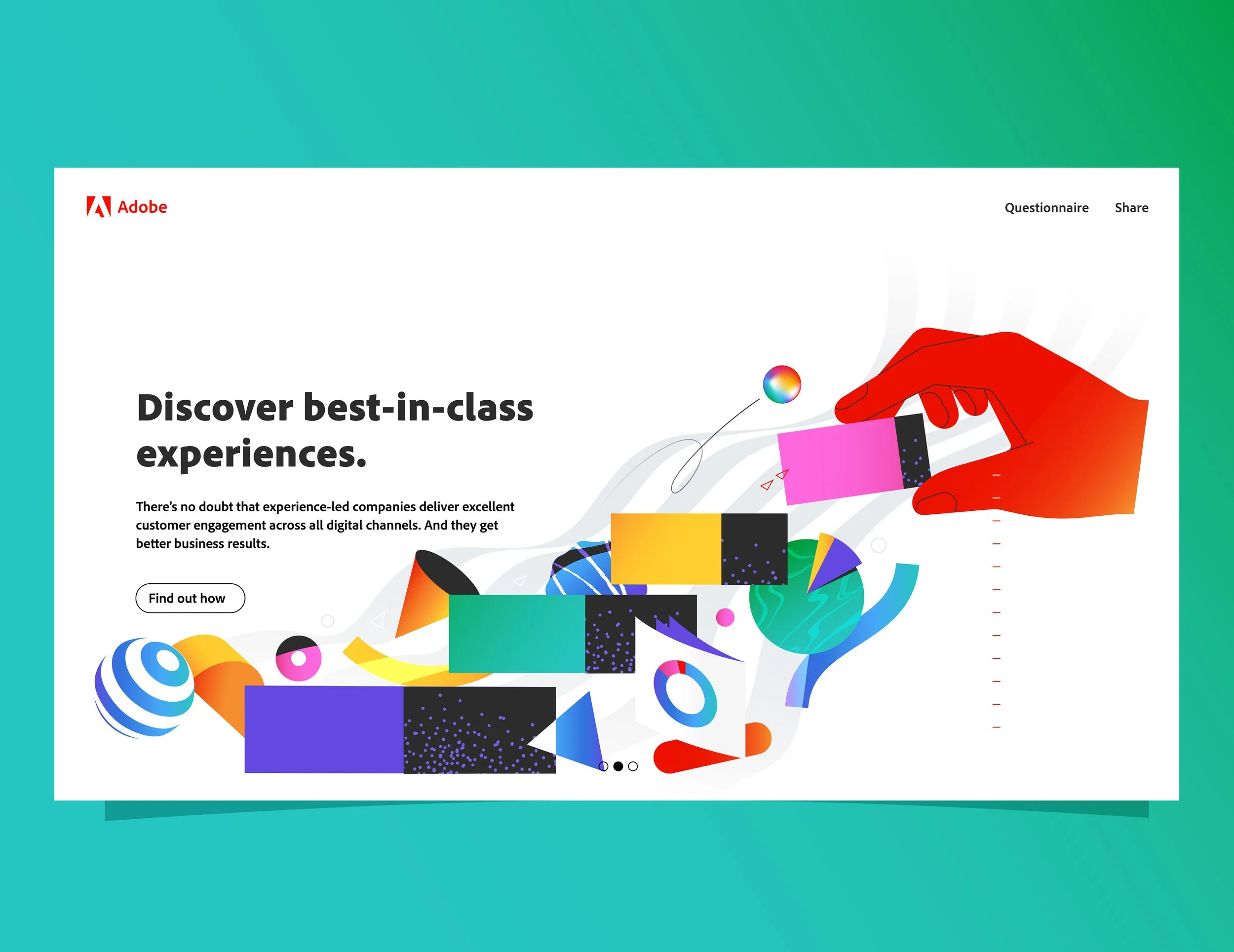 Adobe

Questionnaire Share

Discover best-in-class experiences.

There's no doubt that experience-led companies deliver excellent customer engagement across all digital channels. And they get better business results.

Find out how